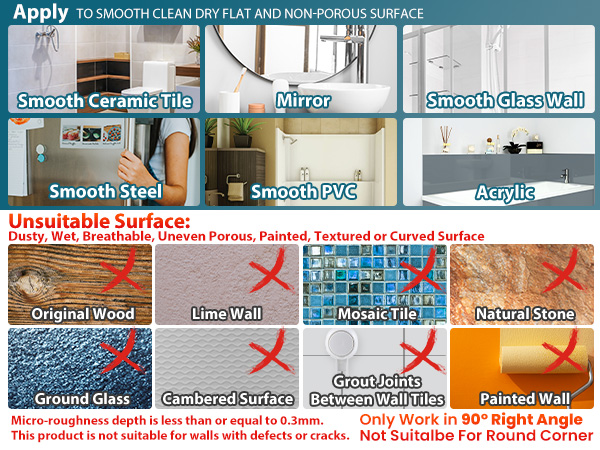 Apply TO SMOOTH CLEAN DRY FLAT AND NON-POROUS SURFACE

Smooth Ceramic Tile

Mirror

Smooth Glass Wall

Smooth Steel

Smooth PVC

Acrylic

Unsuitable Surface:
Dusty, Wet, Breathable, Uneven Porous, Painted, Textured or Curved Surface

Original Wood

Lime Wall

Mosaic Tile

Natural Stone

Ground Glass

Cambered Surface

Grout Joints Between Wall Tiles

Painted Wall

Micro-roughness depth is less than or equal to 0.3mm.
This product is not suitable for walls with defects or cracks.

Only Work in 90° Right Angle
Not Suitalbe For Round Corner